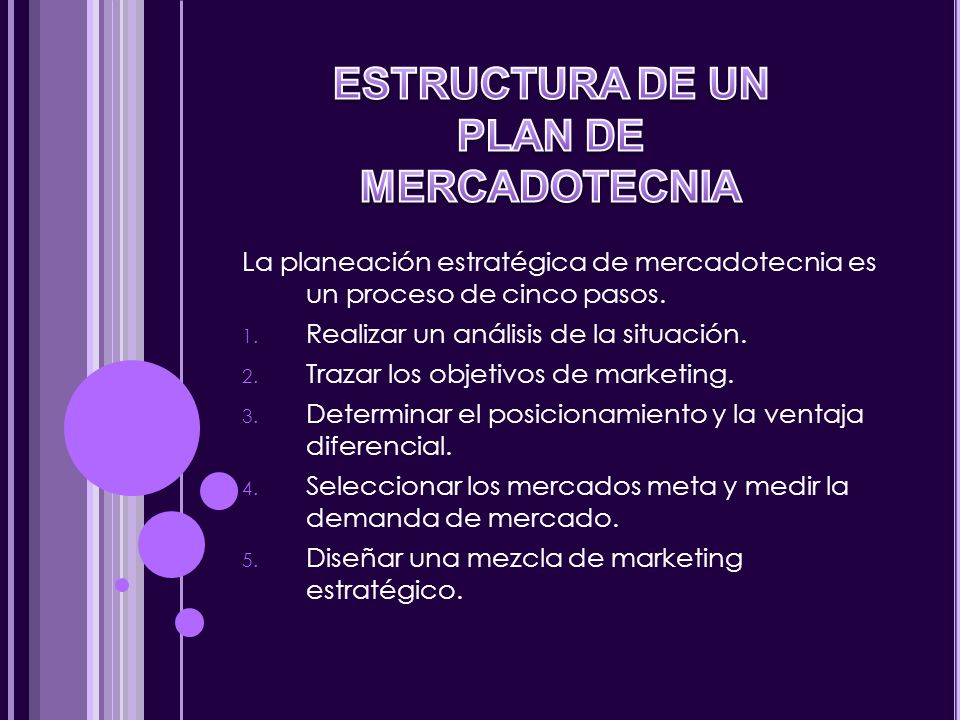 ESTRUCTURA DE UN PLAN DE MERCADOTECNIA

La planeación estratégica de mercadotecnia es un proceso de cinco pasos.

1. Realizar un análisis de la situación.
2. Trazar los objetivos de marketing.
3. Determinar el posicionamiento y la ventaja diferencial.
4. Seleccionar los mercados meta y medir la demanda de mercado.
5. Diseñar una mezcla de marketing estratégico.